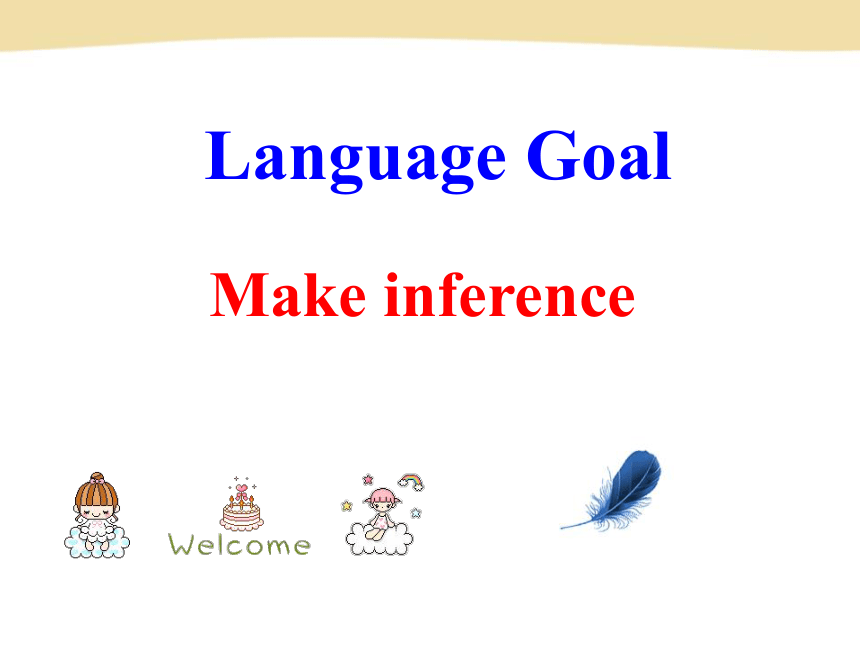 Language Goal

Make inference

Welcome